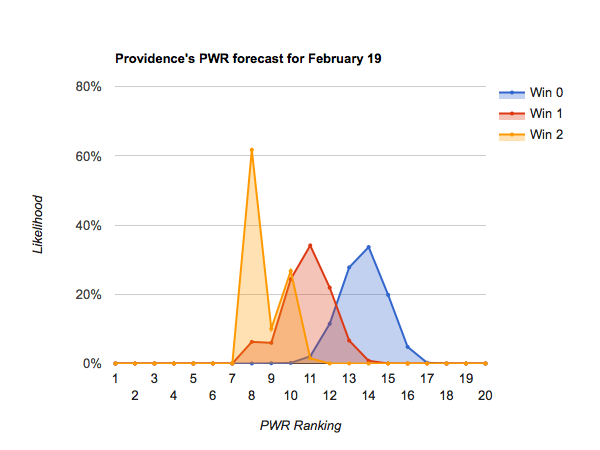 Providence's PWR forecast for February 19

Win 0
Win 1
Win 2

80%
60%
40%
20%
0%

Likelihood

1 2 3 4 5 6 7 8 9 10 11 12 13 14 15 16 17 18 19 20

PWR Ranking